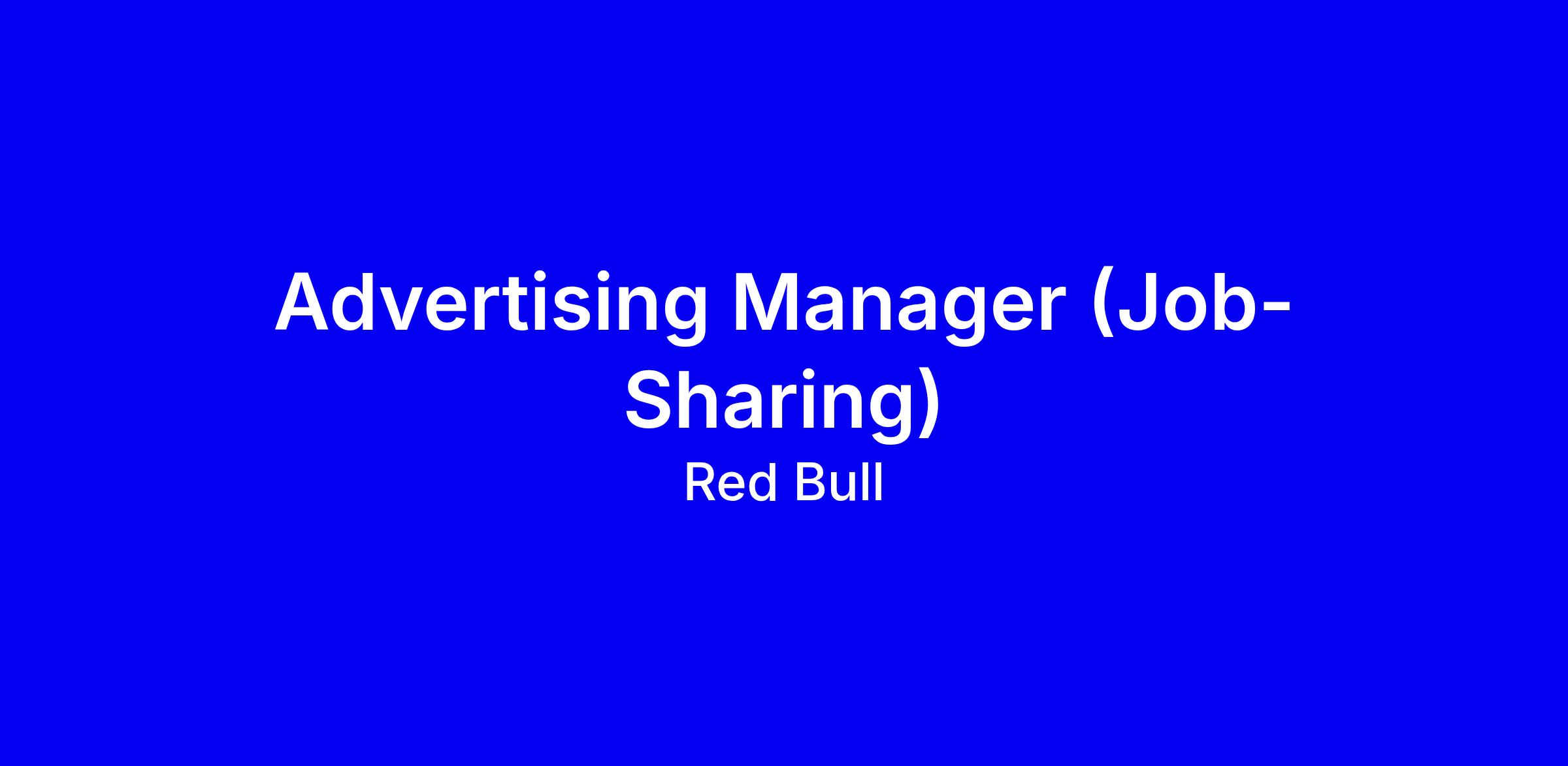 Advertising Manager (Job-Sharing)
Red Bull